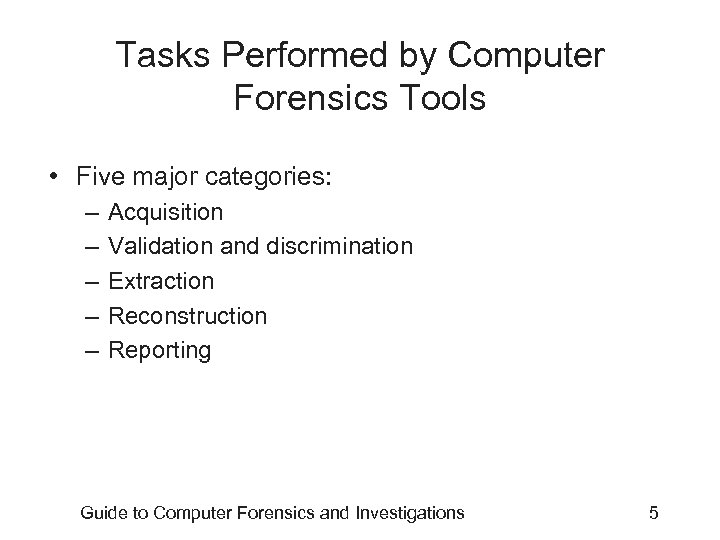 Tasks Performed by Computer Forensics Tools

• Five major categories:
– Acquisition
– Validation and discrimination
– Extraction
– Reconstruction
– Reporting

Guide to Computer Forensics and Investigations

5